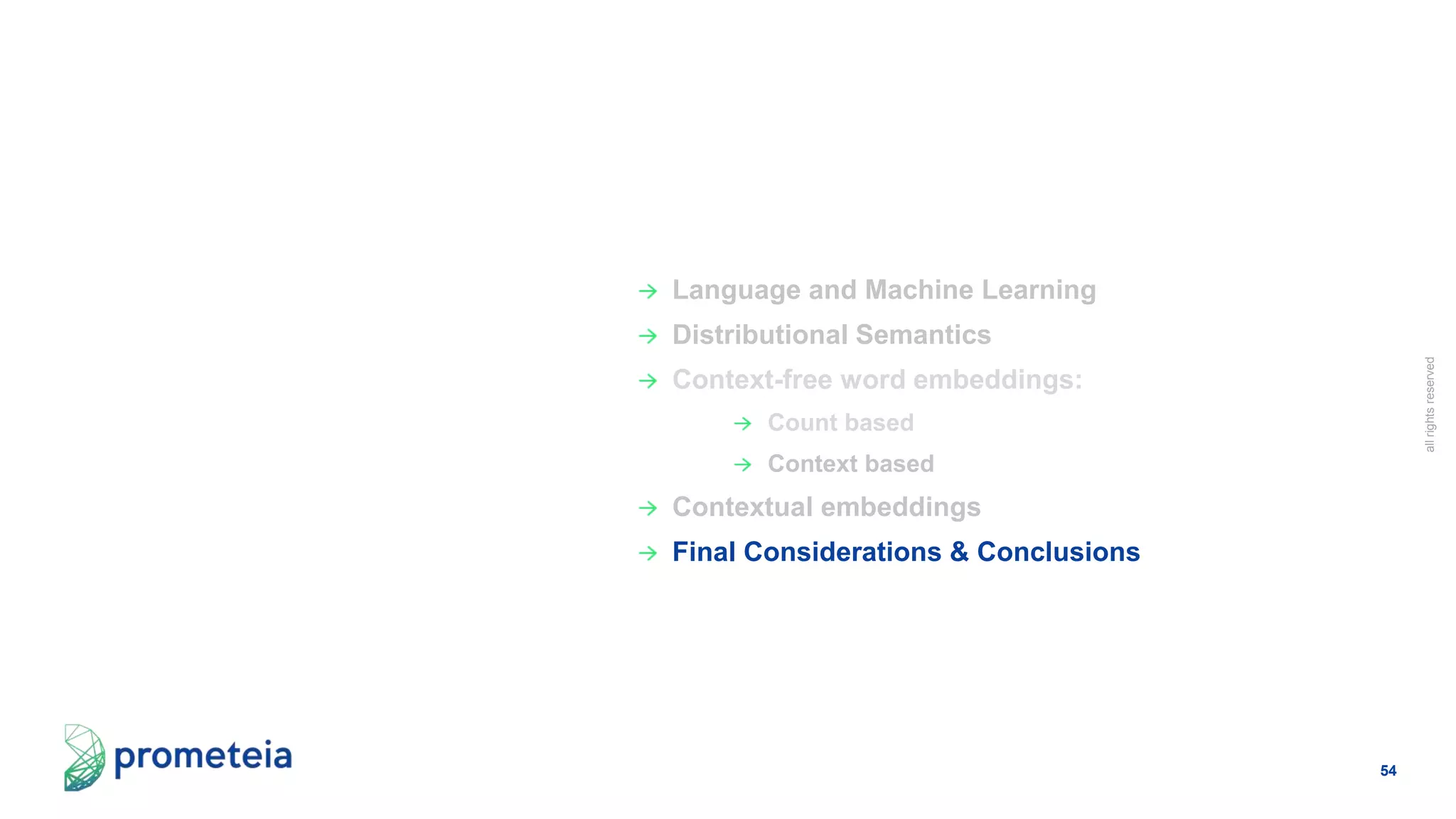 → Language and Machine Learning
→ Distributional Semantics
→ Context-free word embeddings:
→ Count based
→ Context based
→ Contextual embeddings
→ Final Considerations & Conclusions

all rights reserved

prometeia

54